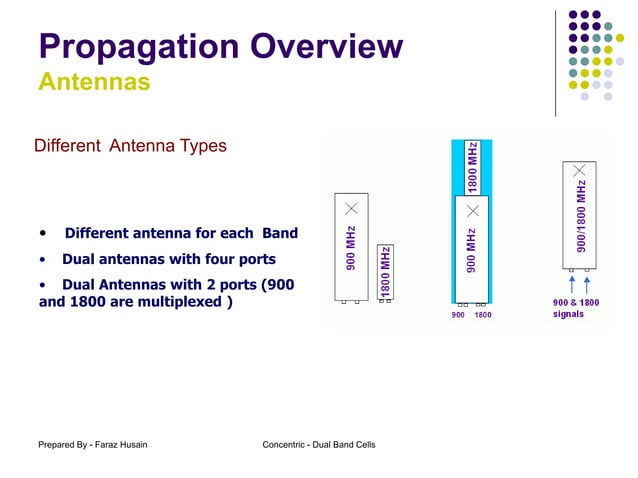 Propagation Overview
Antennas

Different Antenna Types

• Different antenna for each Band
• Dual antennas with four ports
• Dual Antennas with 2 ports (900 and 1800 are multiplexed )

900 MHz
1800 MHz

1800 MHz
900 MHz
900 1800

900/1800 MHz
900 & 1800 signals

Prepared By - Faraz Husain
Concentric - Dual Band Cells